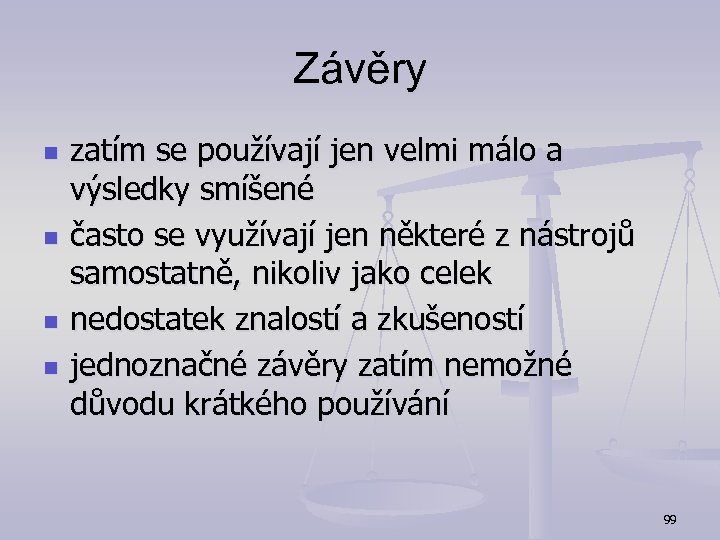 Závěry

- zatím se používají jen velmi málo a výsledky smíšené
- často se využívají jen některé z nástrojů samostatně, nikoliv jako celek
- nedostatek znalostí a zkušeností
- jednoznačné závěry zatím nemožné důvodu krátkého používání

99